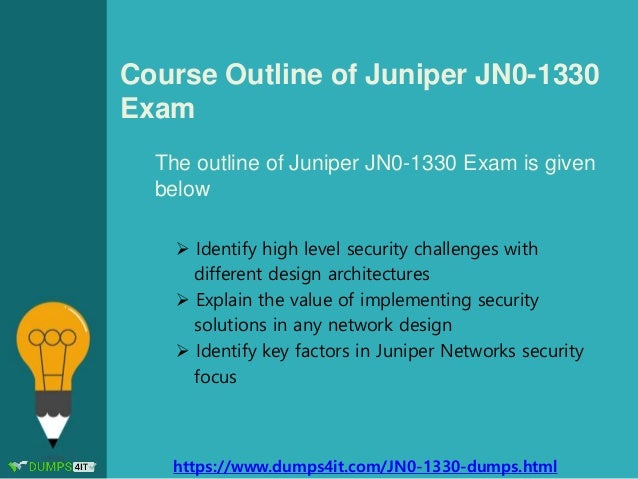 Course Outline of Juniper JN0-1330 Exam

The outline of Juniper JN0-1330 Exam is given below

➢ Identify high level security challenges with different design architectures
➢ Explain the value of implementing security solutions in any network design
➢ Identify key factors in Juniper Networks security focus

DUMPS4IT

https://www.dumps4it.com/JN0-1330-dumps.html